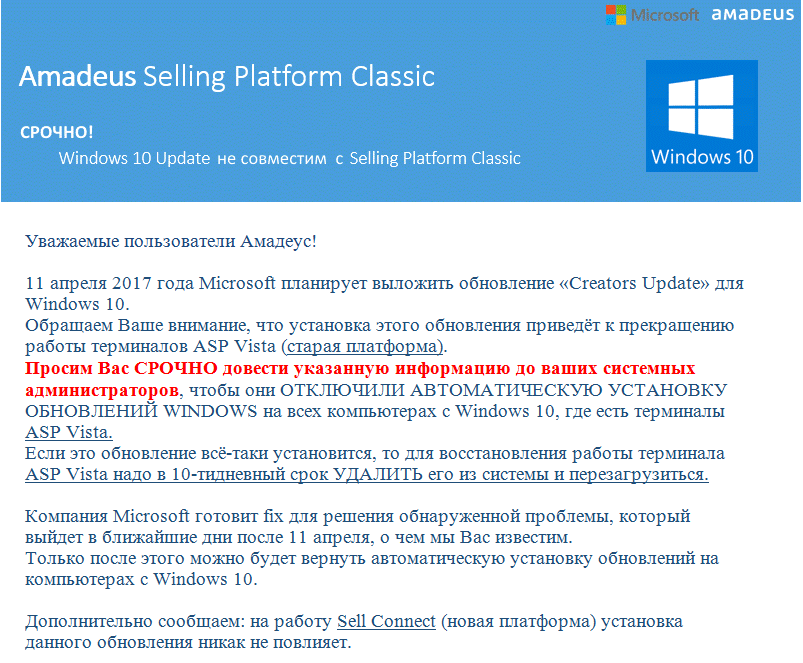 Microsoft amadeus

Amadeus Selling Platform Classic

СРОЧНО!

Windows 10 Update не совместим с Selling Platform Classic

Windows 10

Уважаемые пользователи Амадеус!

11 апреля 2017 года Microsoft планирует выложить обновление «Creators Update» для Windows 10.
Обращаем Ваше внимание, что установка этого обновления приведёт к прекращению работы терминалов ASP Vista (старая платформа).
Просим Вас СРОЧНО довести указанную информацию до ваших системных администраторов, чтобы они ОТКЛЮЧИЛИ АВТОМАТИЧЕСКУЮ УСТАНОВКУ ОБНОВЛЕНИЙ WINDOWS на всех компьютерах с Windows 10, где есть терминалы ASP Vista.
Если это обновление всё-таки установится, то для восстановления работы терминала ASP Vista надо в 10-тидневный срок УДАЛИТЬ его из системы и перезагрузиться.

Компания Microsoft готовит fix для решения обнаруженной проблемы, который выйдет в ближайшие дни после 11 апреля, о чем мы Вас известим.
Только после этого можно будет вернуть автоматическую установку обновлений на компьютерах с Windows 10.

Дополнительно сообщаем: на работу Sell Connect (новая платформа) установка данного обновления никак не повлияет.